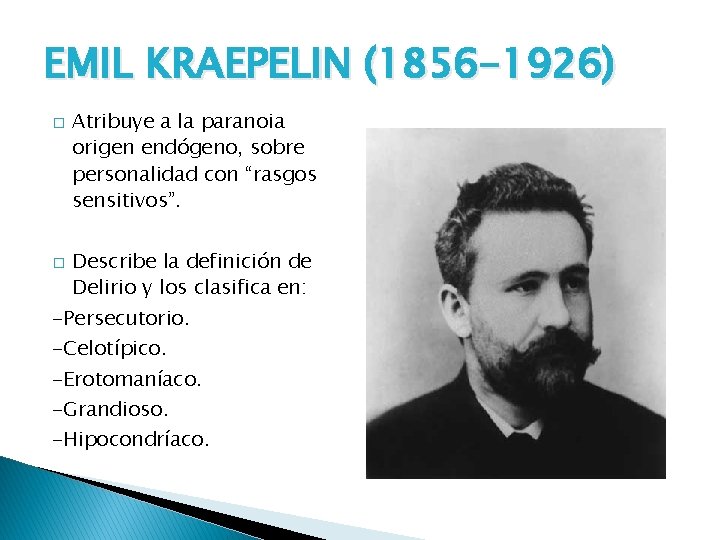 EMIL KRAEPELIN (1856-1926)

□ Atribuye a la paranoia origen endógeno, sobre personalidad con “rasgos sensitivos”.

□ Describe la definición de Delirio y los clasifica en:
-Persecutorio.
-Celotípico.
-Erotomaníaco.
-Grandioso.
-Hipocondríaco.